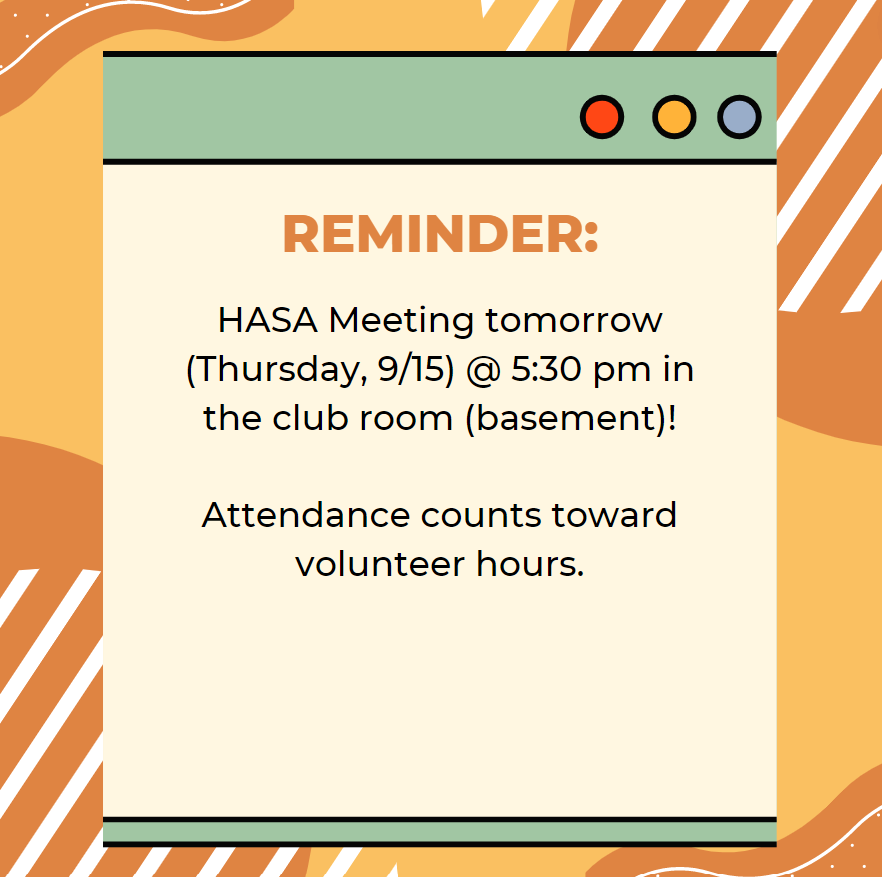 REMINDER:

HASA Meeting tomorrow (Thursday, 9/15) @ 5:30 pm in the club room (basement)!

Attendance counts toward volunteer hours.